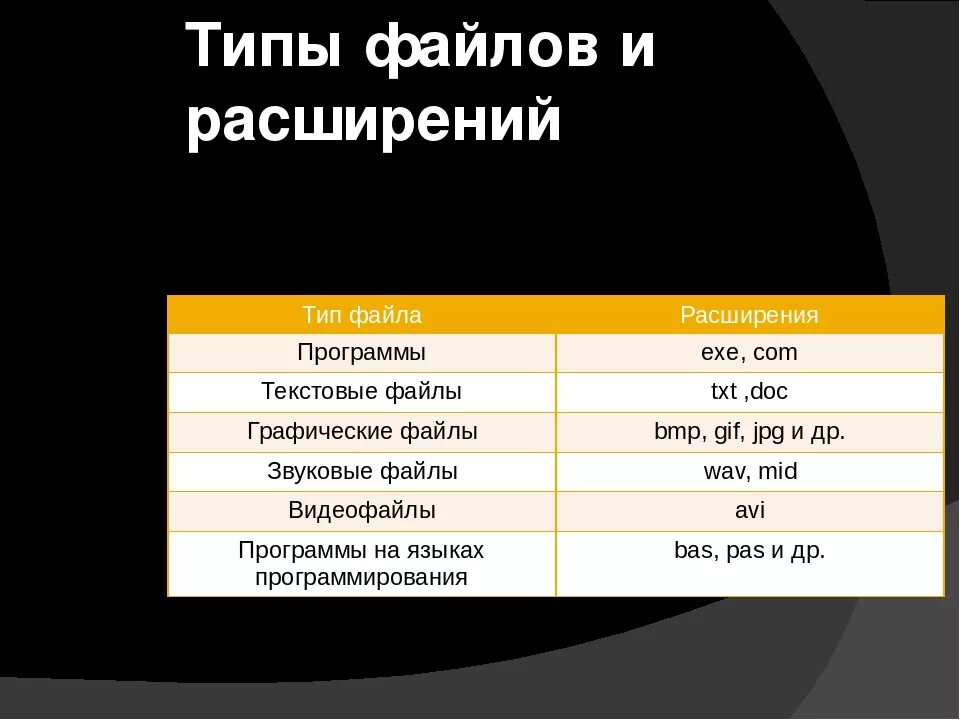 Типы файлов и расширений

| Тип файла | Расширения |
|---|---|
| Программы | exe, com |
| Текстовые файлы | txt ,doc |
| Графические файлы | bmp, gif, jpg и др. |
| Звуковые файлы | wav, mid |
| Видеофайлы | avi |
| Программы на языках программирования | bas, pas и др. |